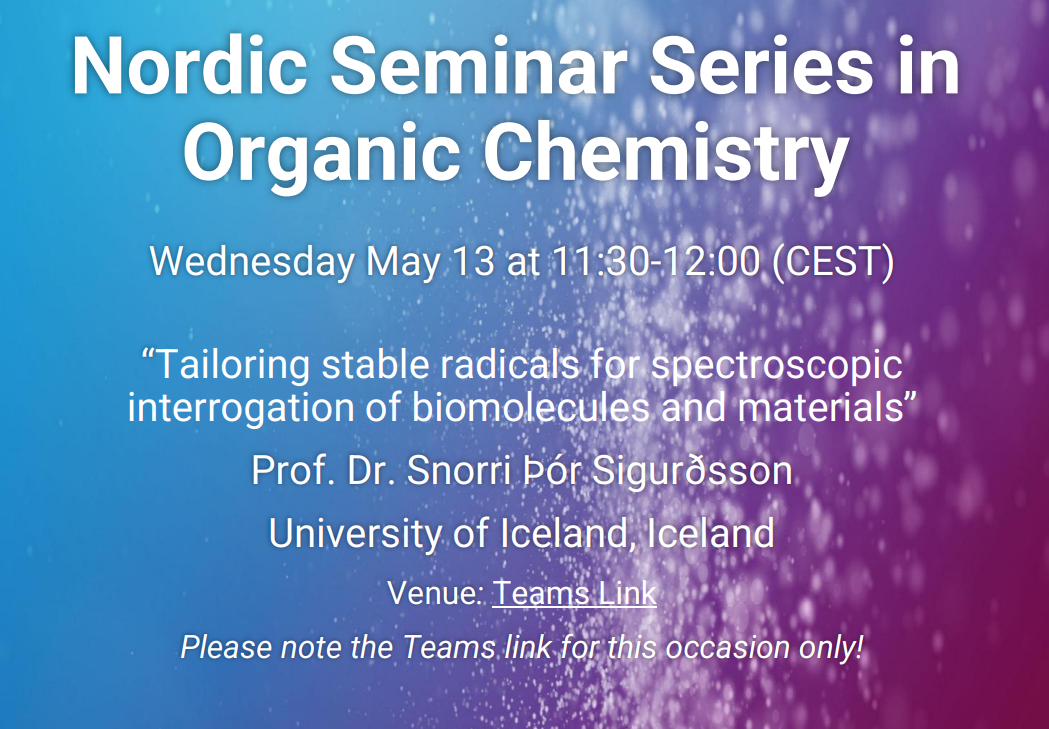 Nordic Seminar Series in Organic Chemistry

Wednesday May 13 at 11:30-12:00 (CEST)

“Tailoring stable radicals for spectroscopic interrogation of biomolecules and materials”

Prof. Dr. Snorri Þór Sigurðsson

University of Iceland, Iceland

Venue: Teams Link

Please note the Teams link for this occasion only!